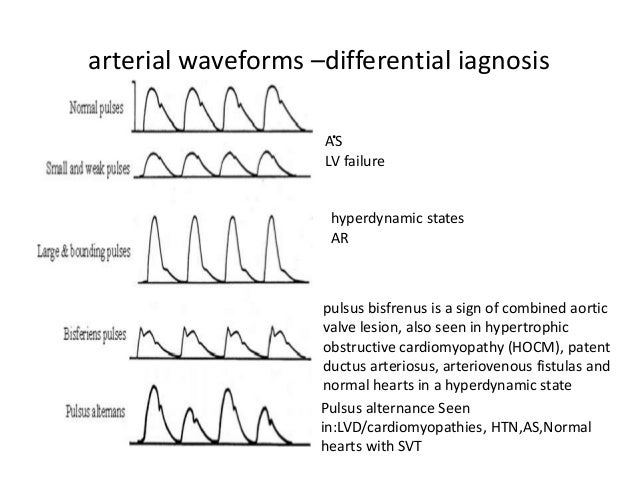 arterial waveforms –differential iagnosis

Normal pulses

Small and weak pulses

AS
LV failure

Large & bounding pulses

hyperdynamic states
AR

Bisferiens pulses

pulsus bisfrenus is a sign of combined aortic valve lesion, also seen in hypertrophic obstructive cardiomyopathy (HOCM), patent ductus arteriosus, arteriovenous fistulas and normal hearts in a hyperdynamic state

Pulsus alternans

Pulsus alternance Seen in:LVD/cardiomyopathies, HTN,AS,Normal hearts with SVT